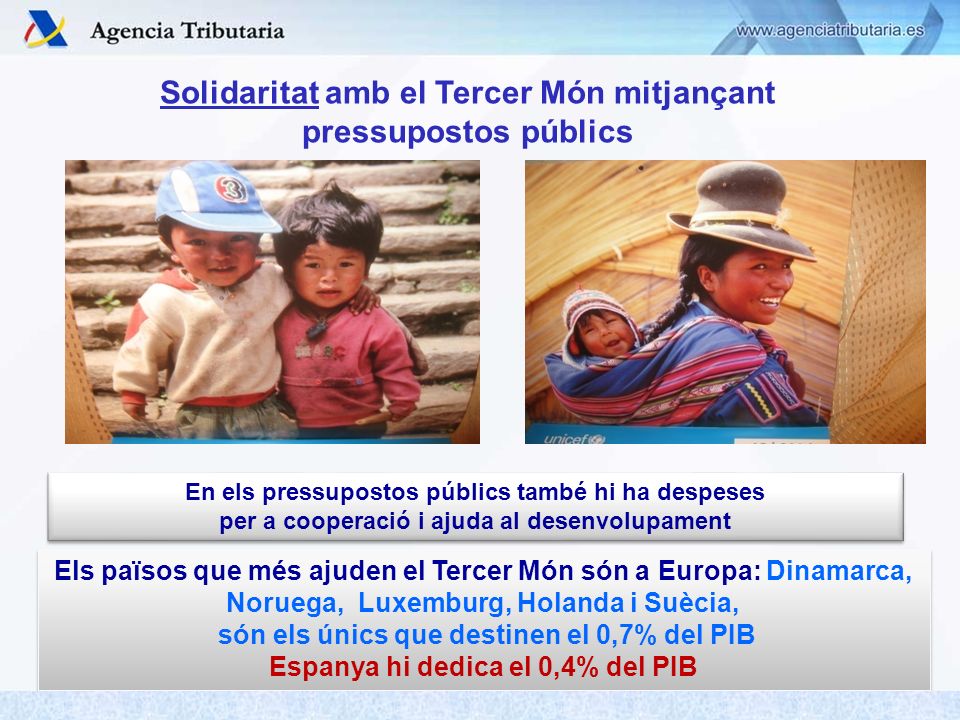 Agencia Tributaria

www.agenciatributaria.es

Solidaritat amb el Tercer Món mitjançant pressupostos públics

unicef

En els pressupostos públics també hi ha despeses per a cooperació i ajuda al desenvolupament

Els països que més ajuden el Tercer Món són a Europa: Dinamarca, Noruega, Luxemburg, Holanda i Suècia, són els únics que destinen el 0,7% del PIB
Espanya hi dedica el 0,4% del PIB